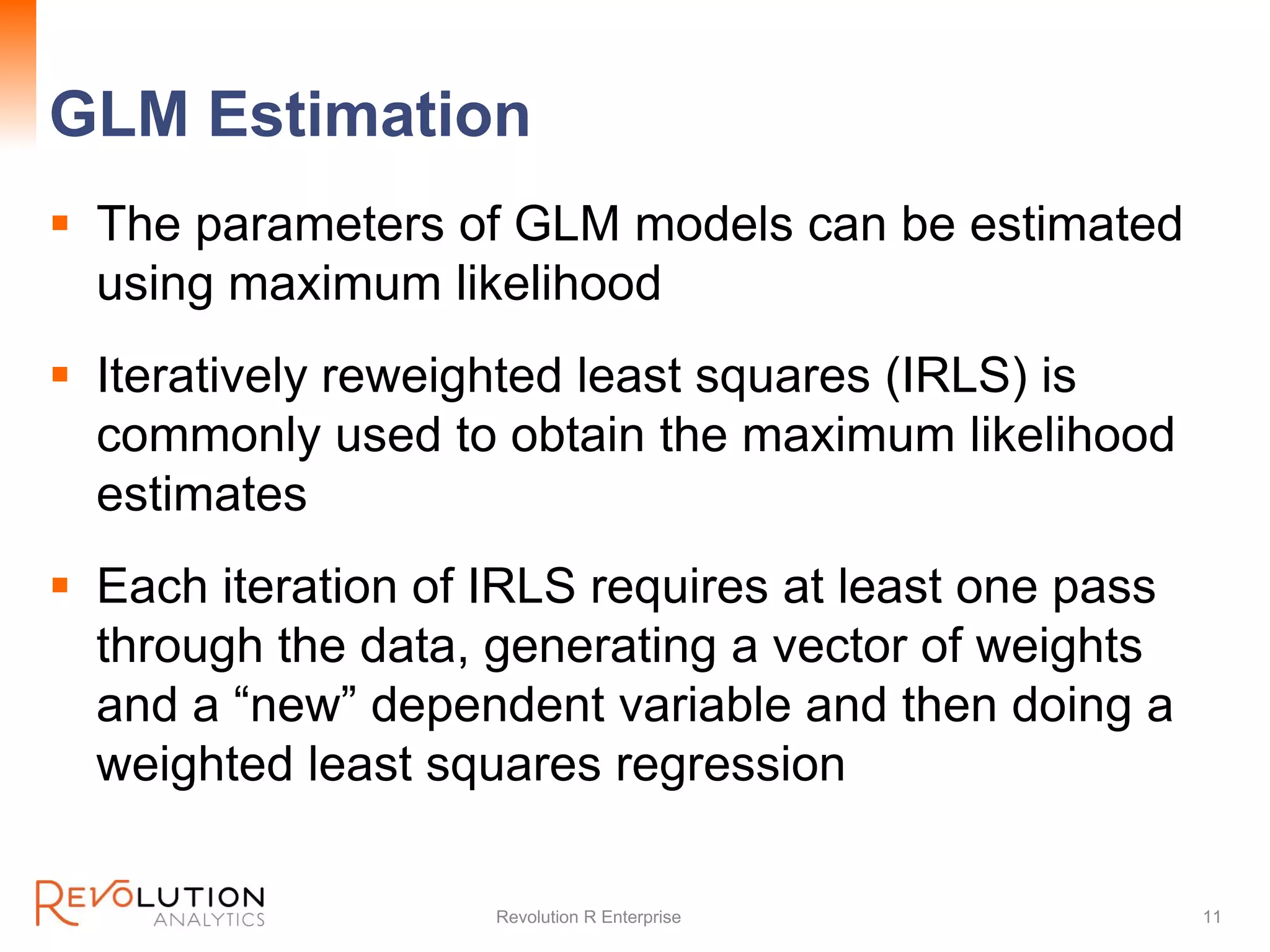 GLM Estimation

▪ The parameters of GLM models can be estimated using maximum likelihood

▪ Iteratively reweighted least squares (IRLS) is commonly used to obtain the maximum likelihood estimates

▪ Each iteration of IRLS requires at least one pass through the data, generating a vector of weights and a “new” dependent variable and then doing a weighted least squares regression

REVOLUTION ANALYTICS

Revolution R Enterprise

11